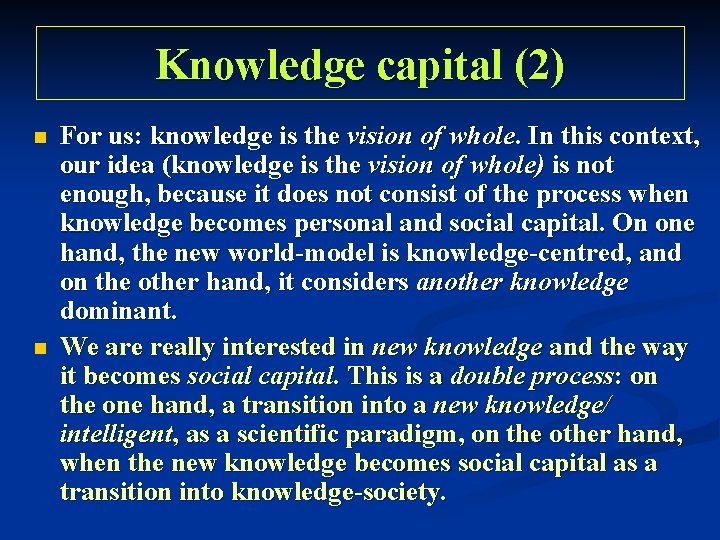 Knowledge capital (2)

For us: knowledge is the vision of whole. In this context, our idea (knowledge is the vision of whole) is not enough, because it does not consist of the process when knowledge becomes personal and social capital. On one hand, the new world-model is knowledge-centred, and on the other hand, it considers another knowledge dominant.

We are really interested in new knowledge and the way it becomes social capital. This is a double process: on the one hand, a transition into a new knowledge/ intelligent, as a scientific paradigm, on the other hand, when the new knowledge becomes social capital as a transition into knowledge-society.